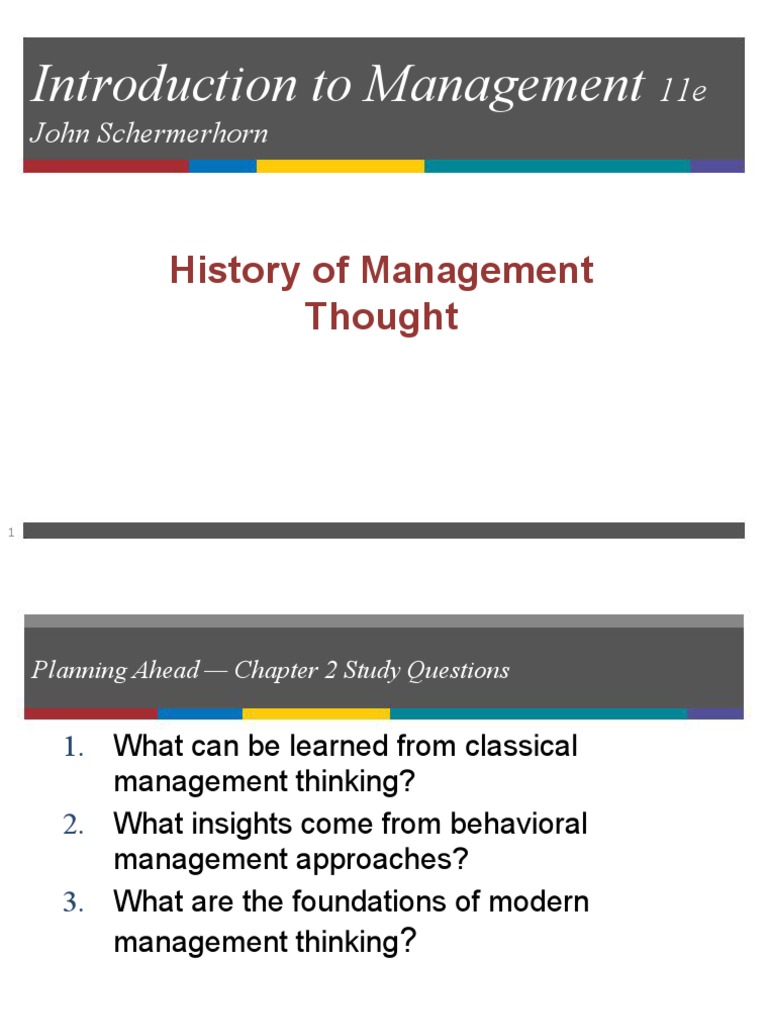 Introduction to Management 11e
John Schermerhorn

History of Management Thought

1

Planning Ahead — Chapter 2 Study Questions

1. What can be learned from classical management thinking?
2. What insights come from behavioral management approaches?
3. What are the foundations of modern management thinking?